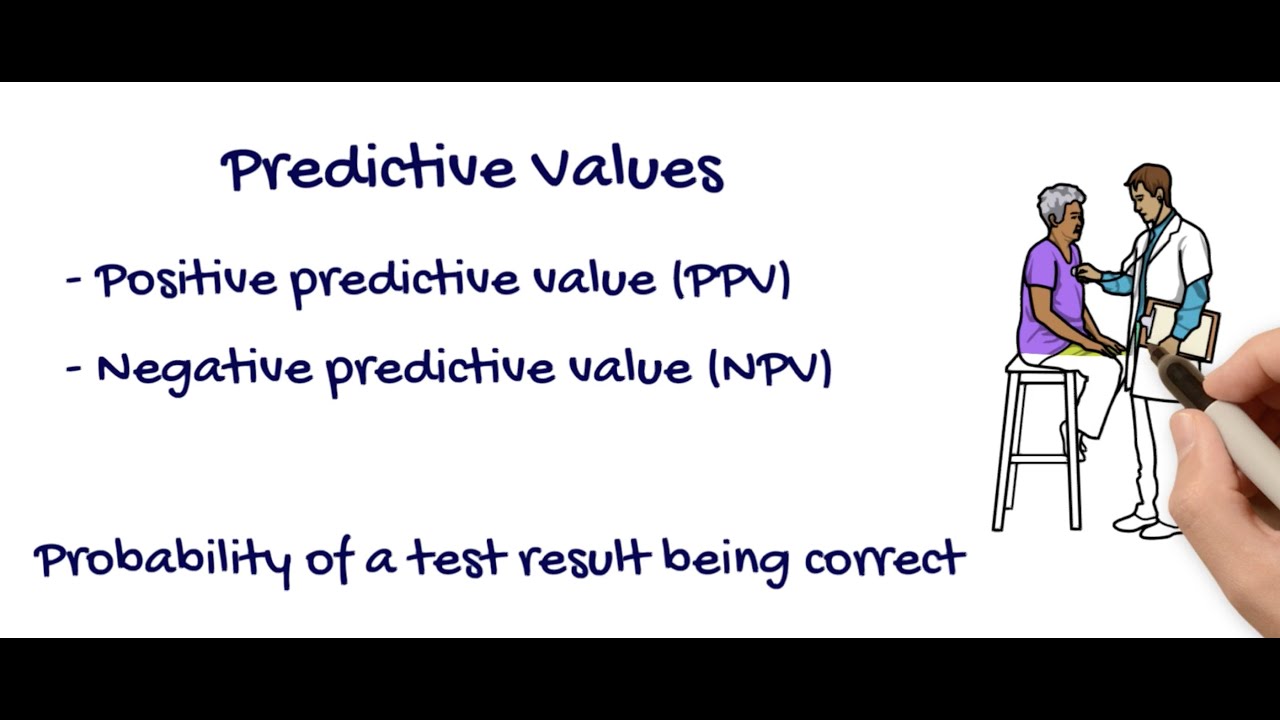 Predictive Values

- Positive predictive value (PPV)

- Negative predictive value (NPV)

Probability of a test result being correct